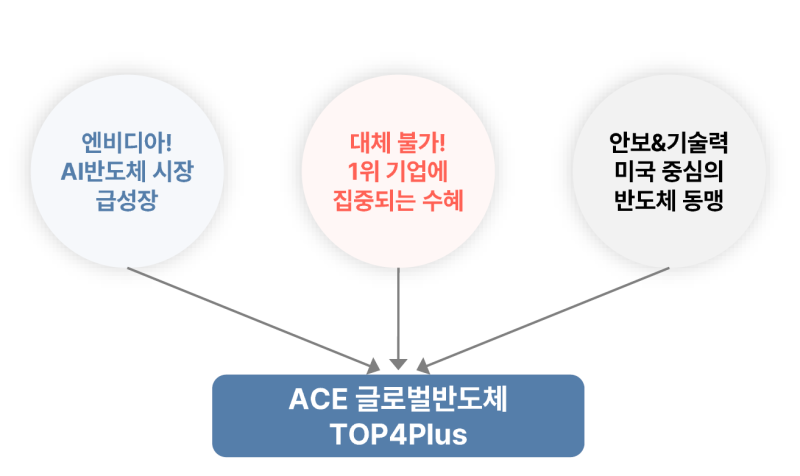 엔비디아!
AI반도체 시장
급성장

대체 불가!
1위 기업에
집중되는 수혜

안보&기술력
미국 중심의
반도체 동맹

ACE 글로벌반도체
TOP4Plus